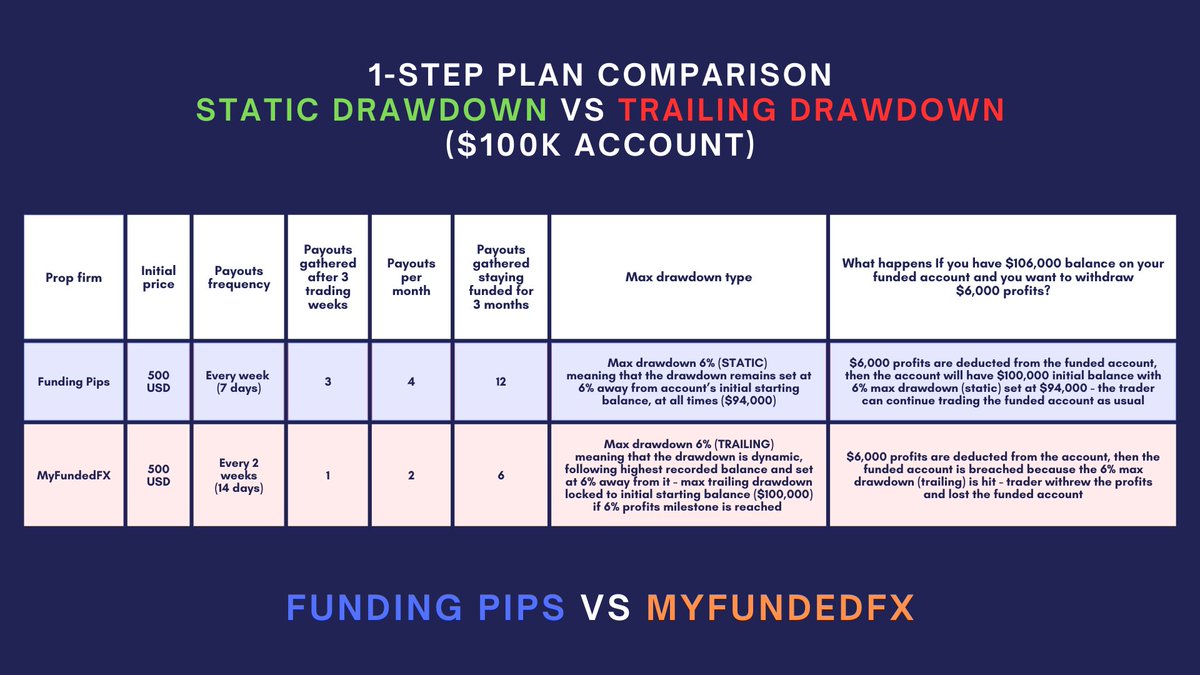 1-STEP PLAN COMPARISON
STATIC DRAWDOWN VS TRAILING DRAWDOWN
($100K ACCOUNT)

| Prop firm | Initial price | Payouts frequency | Payouts gathered after 3 trading weeks | Payouts per month | Payouts gathered staying funded for 3 months | Max drawdown type | What happens If you have $106,000 balance on your funded account and you want to withdraw $6,000 profits? |
|---|---|---|---|---|---|---|---|
| Funding Pips | 500 USD | Every week (7 days) | 3 | 4 | 12 | Max drawdown 6% (STATIC) meaning that the drawdown remains set at 6% away from account's initial starting balance, at all times ($94,000) | $6,000 profits are deducted from the funded account, then the account will have $100,000 initial balance with 6% max drawdown (static) set at $94,000 - the trader can continue trading the funded account as usual |
| MyFundedFX | 500 USD | Every 2 weeks (14 days) | 1 | 2 | 6 | Max drawdown 6% (TRAILING) meaning that the drawdown is dynamic, following highest recorded balance and set at 6% away from it - max trailing drawdown locked to initial starting balance ($100,000) if 6% profits milestone is reached | $6,000 profits are deducted from the account, then the funded account is breached because the 6% max drawdown (trailing) is hit - trader withrew the profits and lost the funded account |

FUNDING PIPS VS MYFUNDEDFX